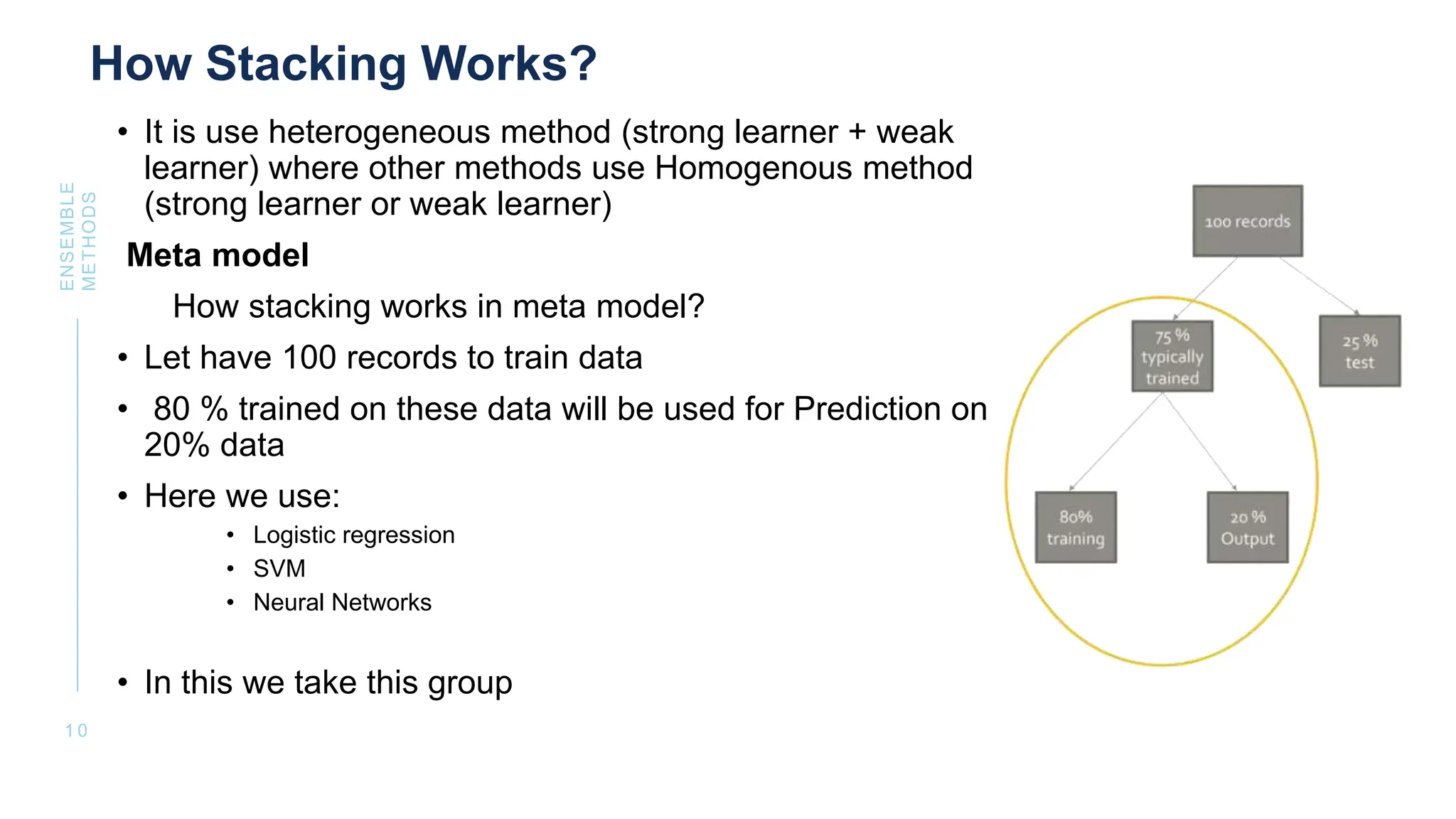 How Stacking Works?

ENSEMBLE METHODS

• It is use heterogeneous method (strong learner + weak learner) where other methods use Homogenous method (strong learner or weak learner)

Meta model

How stacking works in meta model?

• Let have 100 records to train data

• 80 % trained on these data will be used for Prediction on 20% data

• Here we use:
  • Logistic regression
  • SVM
  • Neural Networks

• In this we take this group

10

100 records

75 % typically trained

25 % test

80% training

20 % Output